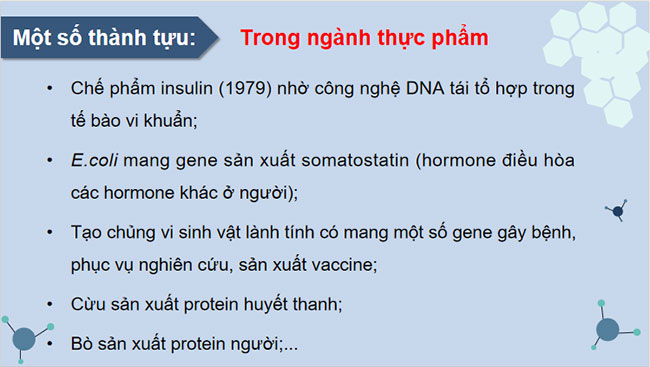 Một số thành tựu: Trong ngành thực phẩm

• Chế phẩm insulin (1979) nhờ công nghệ DNA tái tổ hợp trong tế bào vi khuẩn;

• E.coli mang gene sản xuất somatostatin (hormone điều hòa các hormone khác ở người);

• Tạo chủng vi sinh vật lành tính có mang một số gene gây bệnh, phục vụ nghiên cứu, sản xuất vaccine;

• Cừu sản xuất protein huyết thanh;

• Bò sản xuất protein người;...